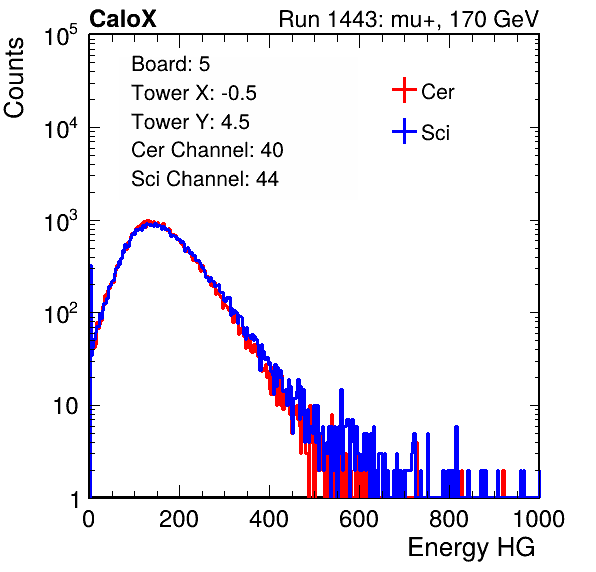 CaloX

Run 1443: mu+, 170 GeV

Counts

$10^5$

$10^4$

$10^3$

$10^2$

10

1

Board: 5
Tower X: -0.5
Tower Y: 4.5
Cer Channel: 40
Sci Channel: 44

Cer

Sci

0 200 400 600 800 1000

Energy HG